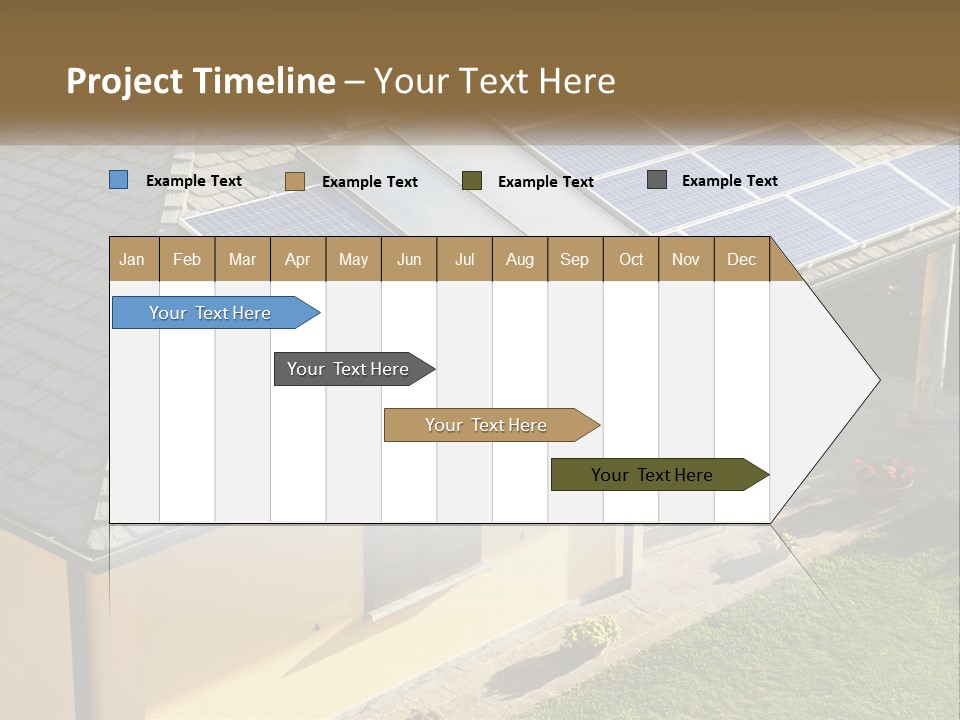 Project Timeline – Your Text Here

Example Text Example Text Example Text Example Text

| Jan | Feb | Mar | Apr | May | Jun | Jul | Aug | Sep | Oct | Nov | Dec |
|---|---|---|---|---|---|---|---|---|---|---|---|

Your Text Here

Your Text Here

Your Text Here

Your Text Here